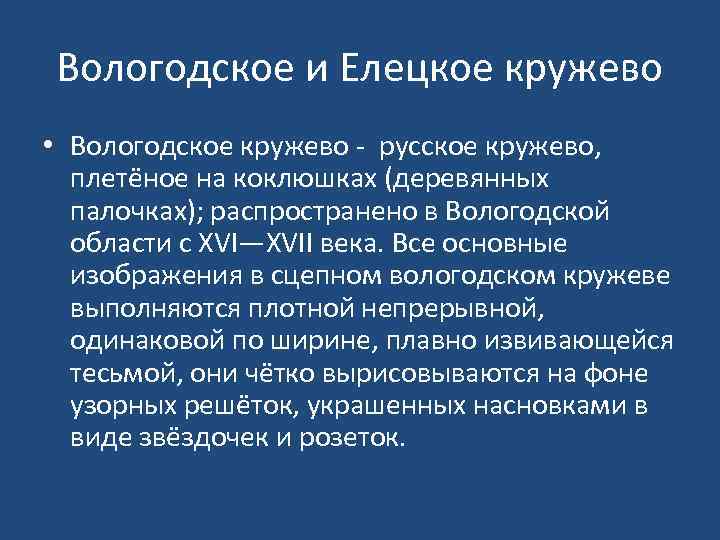 Вологодское и Елецкое кружево

• Вологодское кружево - русское кружево, плетёное на коклюшках (деревянных палочках); распространено в Вологодской области с XVI—XVII века. Все основные изображения в сцепном вологодском кружеве выполняются плотной непрерывной, одинаковой по ширине, плавно извивающейся тесьмой, они чётко вырисовываются на фоне узорных решёток, украшенных насновками в виде звёздочек и розеток.